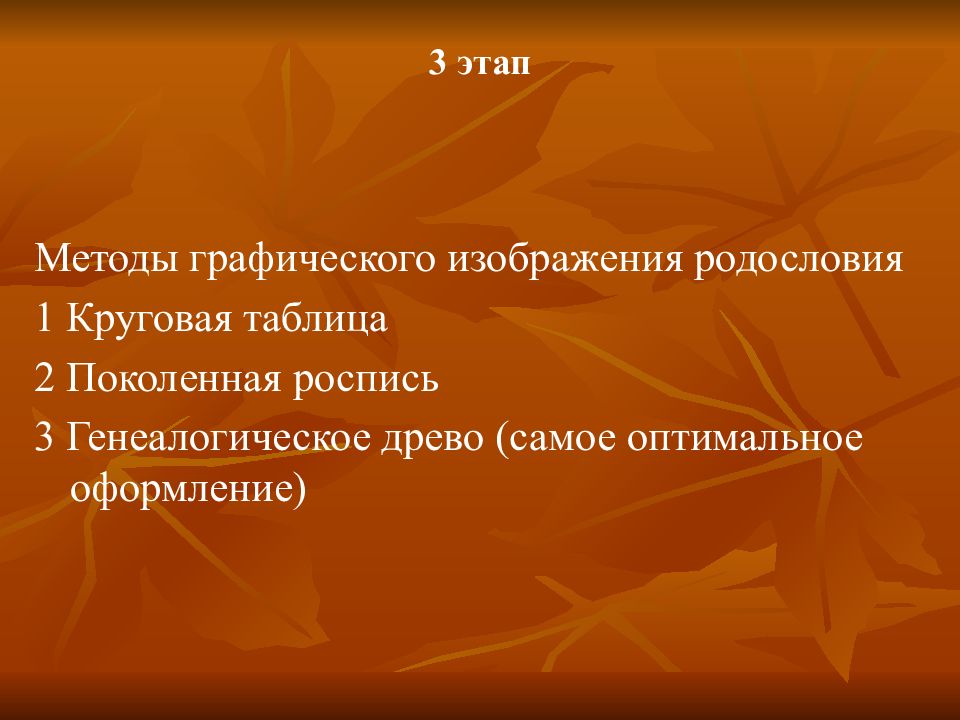 3 этап

Методы графического изображения родословия
1 Круговая таблица
2 Поколенная роспись
3 Генеалогическое древо (самое оптимальное оформление)